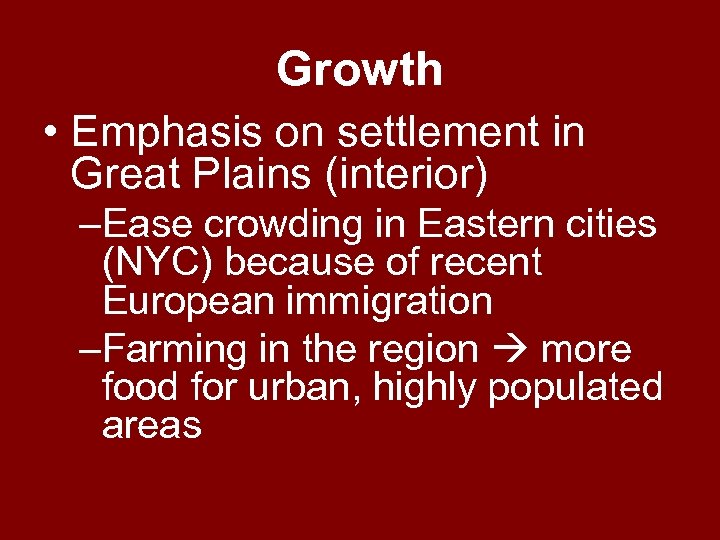 Growth

• Emphasis on settlement in Great Plains (interior)

–Ease crowding in Eastern cities (NYC) because of recent European immigration

–Farming in the region → more food for urban, highly populated areas